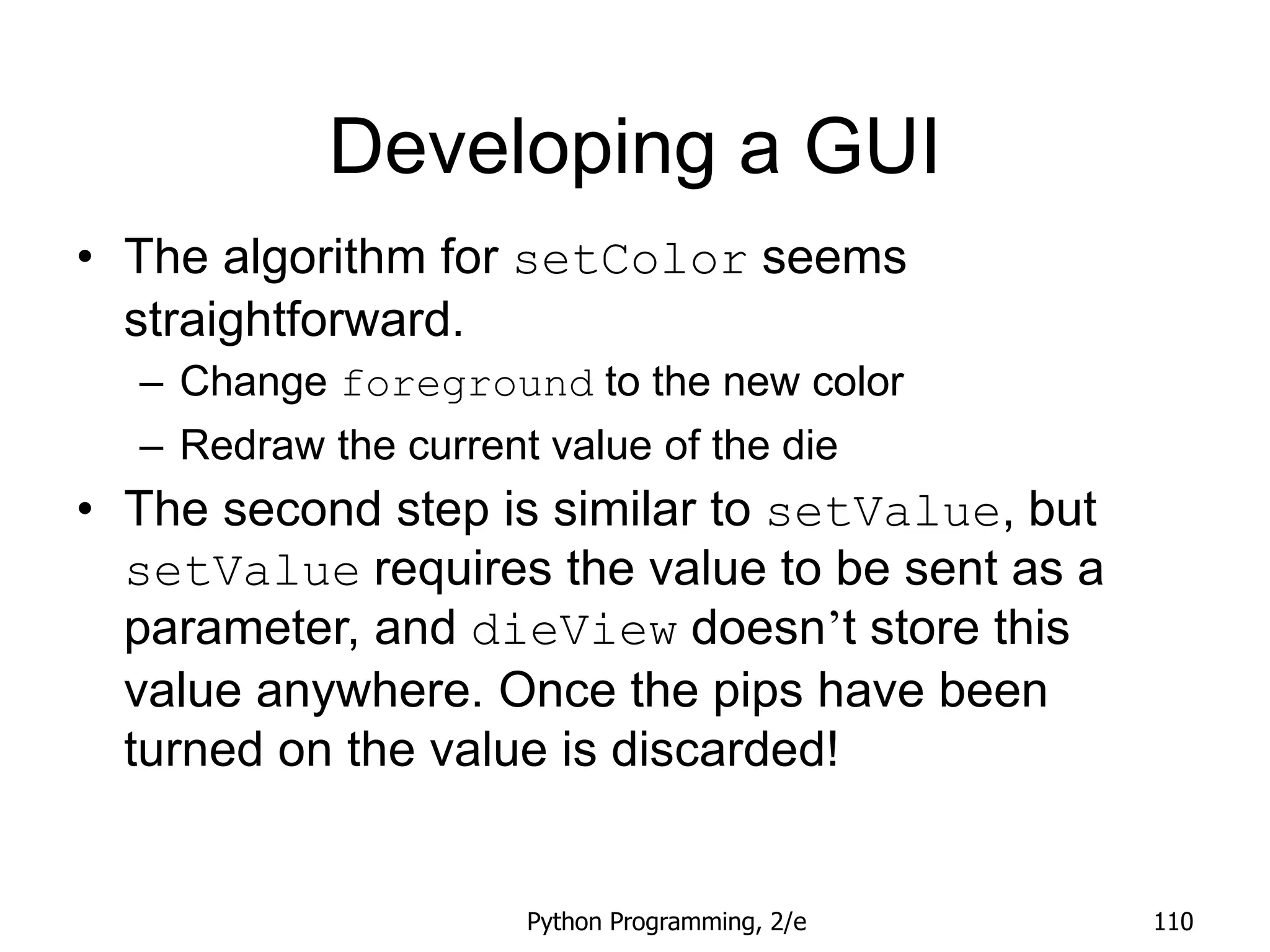 Developing a GUI

• The algorithm for setColor seems straightforward.
  – Change foreground to the new color
  – Redraw the current value of the die
• The second step is similar to setValue, but setValue requires the value to be sent as a parameter, and dieView doesn’t store this value anywhere. Once the pips have been turned on the value is discarded!

Python Programming, 2/e

110